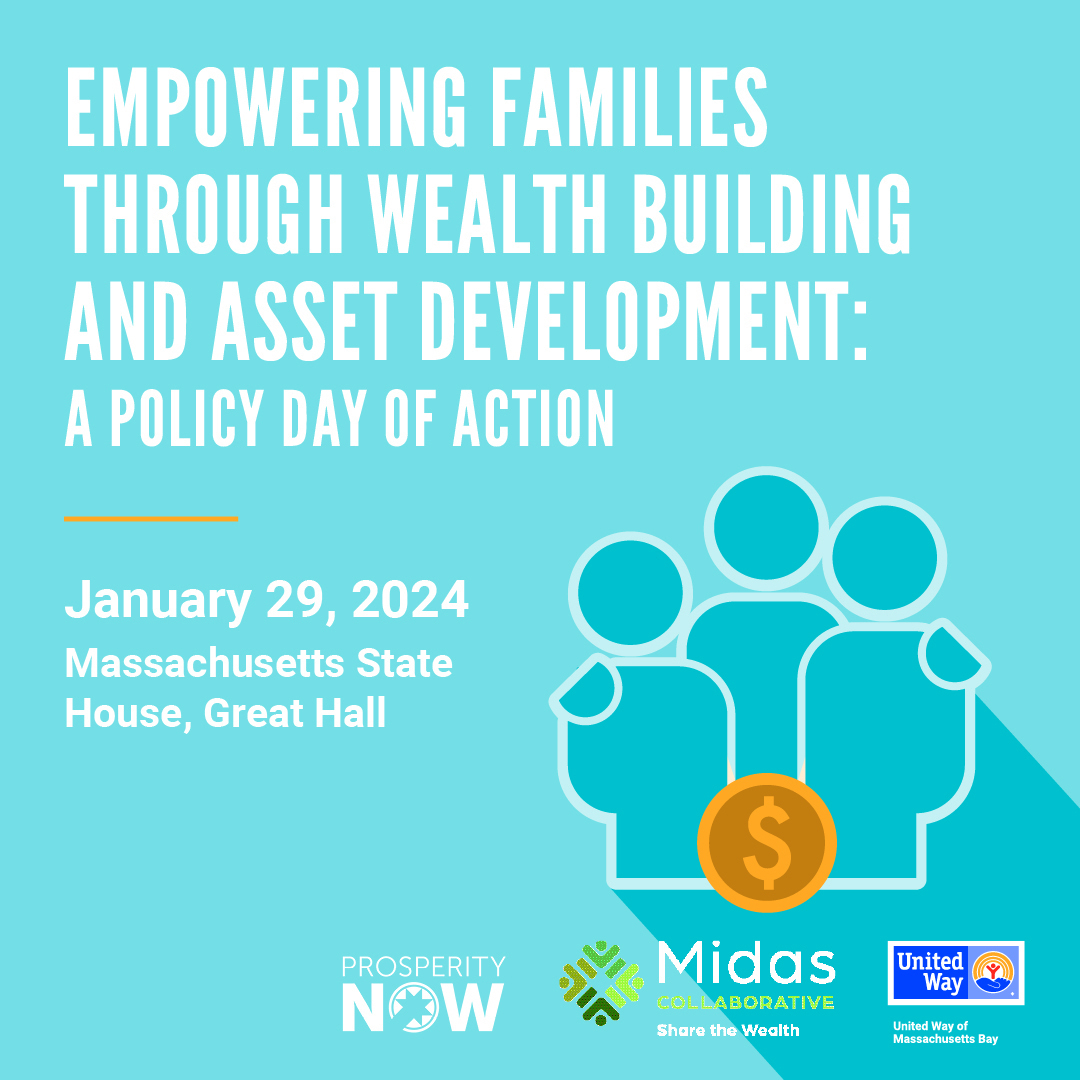 EMPOWERING FAMILIES THROUGH WEALTH BUILDING AND ASSET DEVELOPMENT:
A POLICY DAY OF ACTION

January 29, 2024
Massachusetts State House, Great Hall

$

PROSPERITY NOW

Midas COLLABORATIVE
Share the Wealth

United Way
United Way of Massachusetts Bay